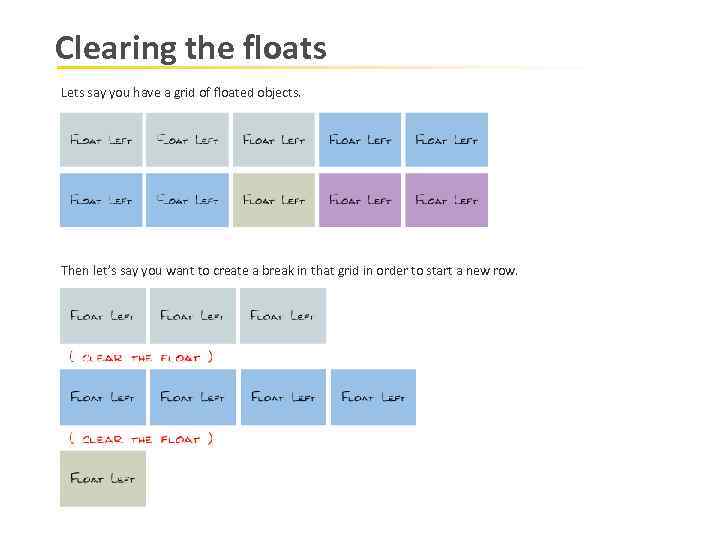 Clearing the floats

Lets say you have a grid of floated objects.

FLOAT LEFT FLOAT LEFT FLOAT LEFT FLOAT LEFT FLOAT LEFT

FLOAT LEFT FLOAT LEFT FLOAT LEFT FLOAT LEFT FLOAT LEFT

Then let's say you want to create a break in that grid in order to start a new row.

FLOAT LEFT FLOAT LEFT FLOAT LEFT

( CLEAR THE FLOAT )

FLOAT LEFT FLOAT LEFT FLOAT LEFT FLOAT LEFT

( CLEAR THE FLOAT )

FLOAT LEFT